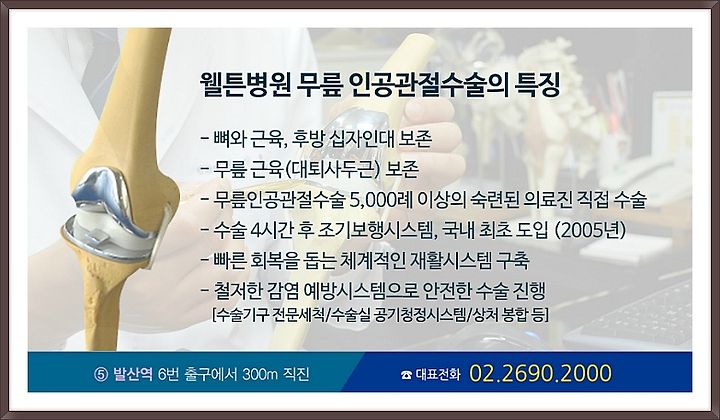 웰튼병원 무릎 인공관절수술의 특징

- 뼈와 근육, 후방 십자인대 보존
- 무릎 근육(대퇴사두근) 보존
- 무릎인공관절수술 5,000례 이상의 숙련된 의료진 직접 수술
- 수술 4시간 후 조기보행시스템, 국내 최초 도입 (2005년)
- 빠른 회복을 돕는 체계적인 재활시스템 구축
- 철저한 감염 예방시스템으로 안전한 수술 진행
[수술기구 전문세척/수술실 공기청정시스템/상처 봉합 등]

⑤ 발산역 6번 출구에서 300m 직진

☎ 대표전화 02.2690.2000